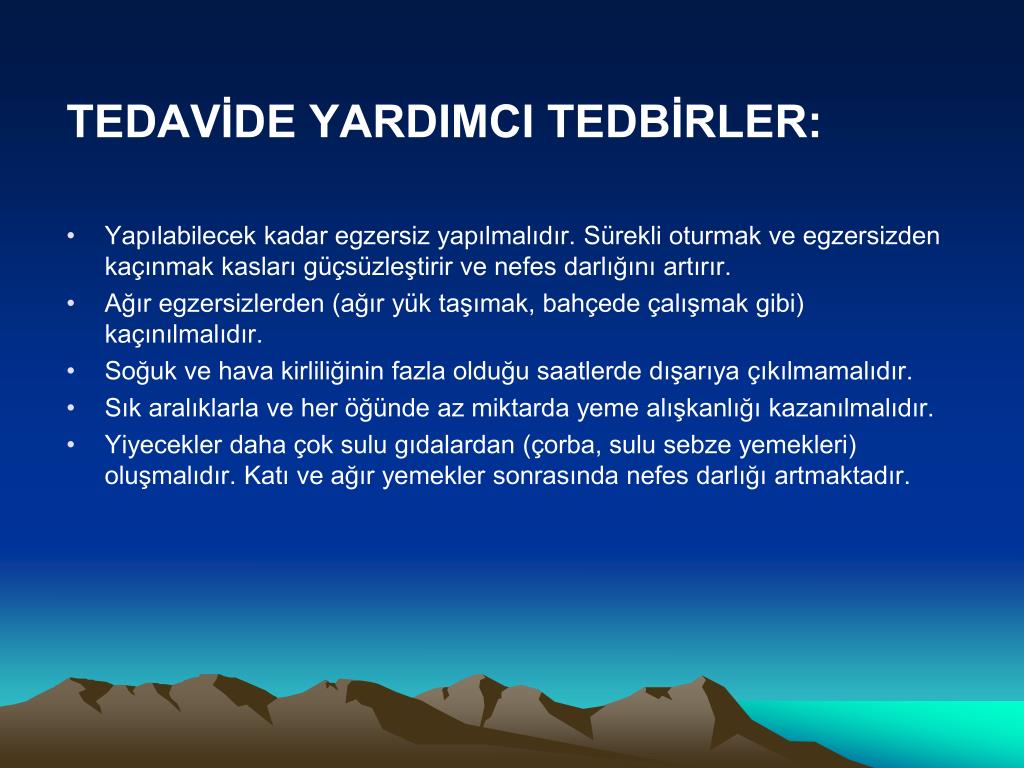 TEDAVİDE YARDIMCI TEDBİRLER:

• Yapılabilecek kadar egzersiz yapılmalıdır. Sürekli oturmak ve egzersizden kaçınmak kasları güçsüzleştirir ve nefes darlığını artırır.
• Ağır egzersizlerden (ağır yük taşımak, bahçede çalışmak gibi) kaçınılmalıdır.
• Soğuk ve hava kirliliğinin fazla olduğu saatlerde dışarıya çıkılmamalıdır.
• Sık aralıklarla ve her öğünde az miktarda yeme alışkanlığı kazanılmalıdır.
• Yiyecekler daha çok sulu gıdalardan (çorba, sulu sebze yemekleri) oluşmalıdır. Katı ve ağır yemekler sonrasında nefes darlığı artmaktadır.